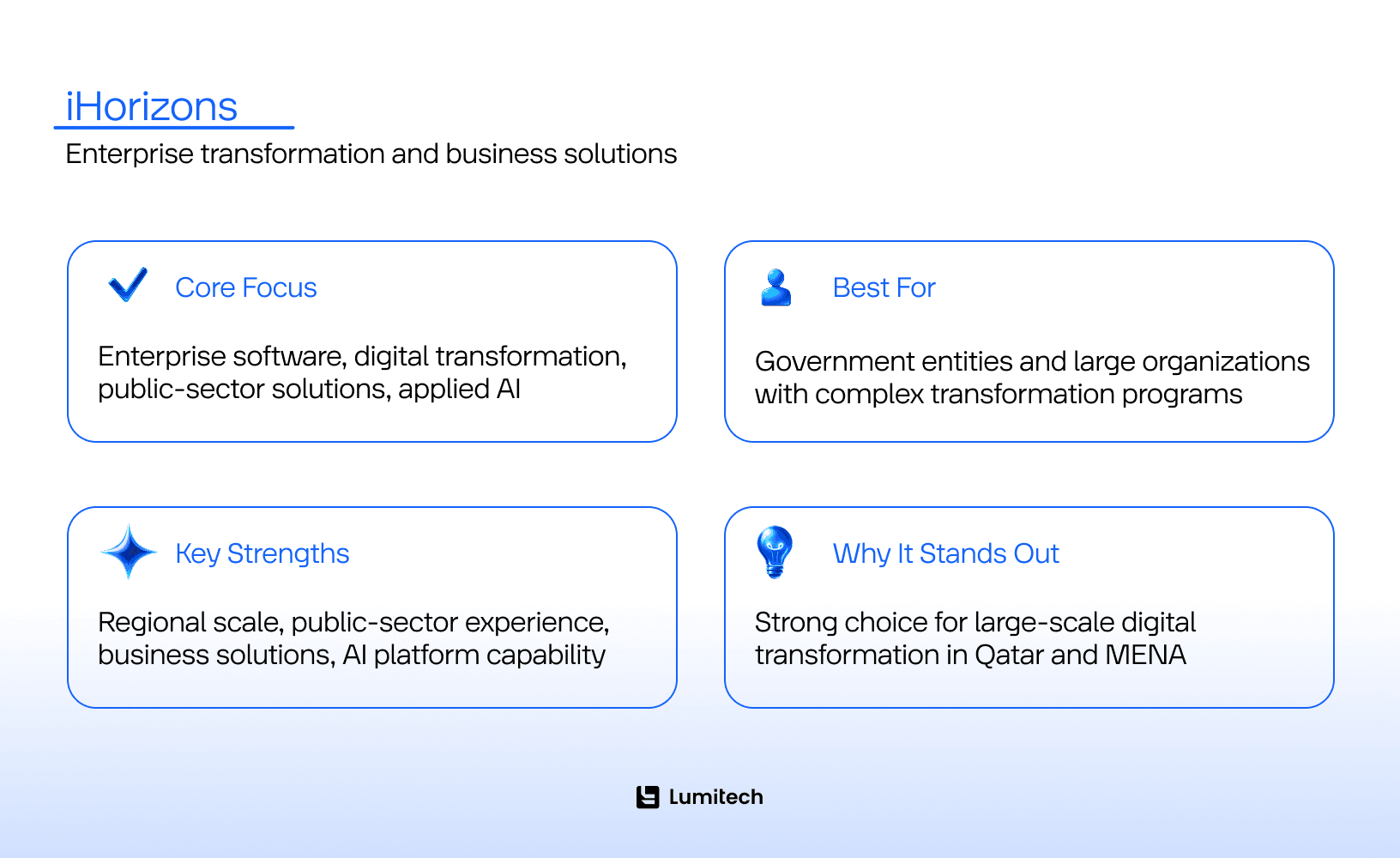 iHorizons

Enterprise transformation and business solutions

Core Focus

Enterprise software, digital transformation, public-sector solutions, applied AI

Best For

Government entities and large organizations with complex transformation programs

Key Strengths

Regional scale, public-sector experience, business solutions, AI platform capability

Why It Stands Out

Strong choice for large-scale digital transformation in Qatar and MENA

Lumitech